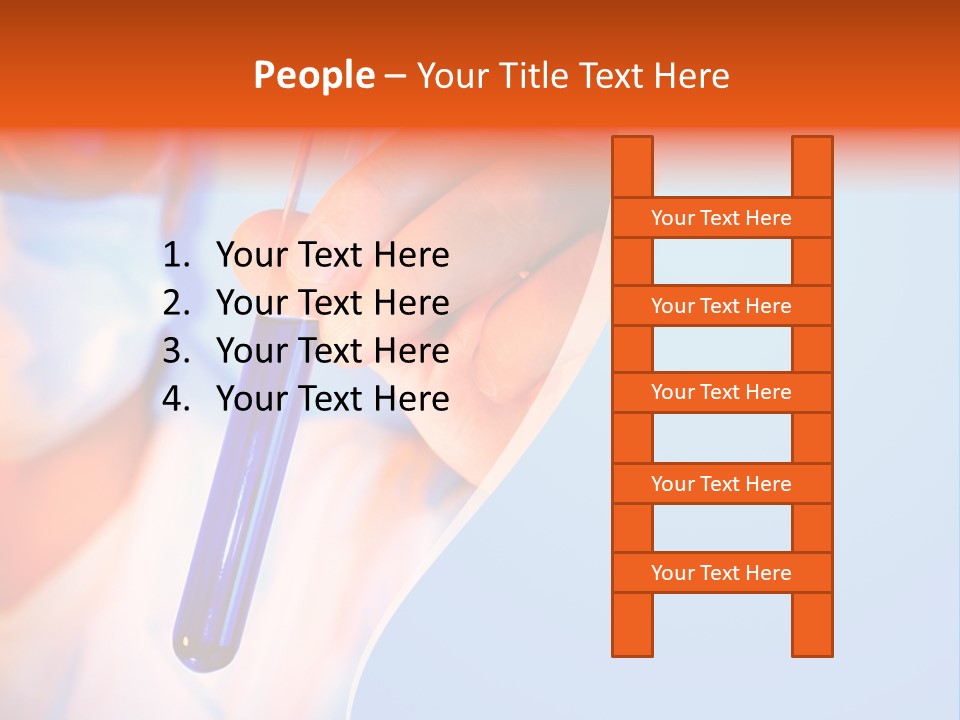 People – Your Title Text Here

1. Your Text Here
2. Your Text Here
3. Your Text Here
4. Your Text Here

Your Text Here

Your Text Here

Your Text Here

Your Text Here

Your Text Here